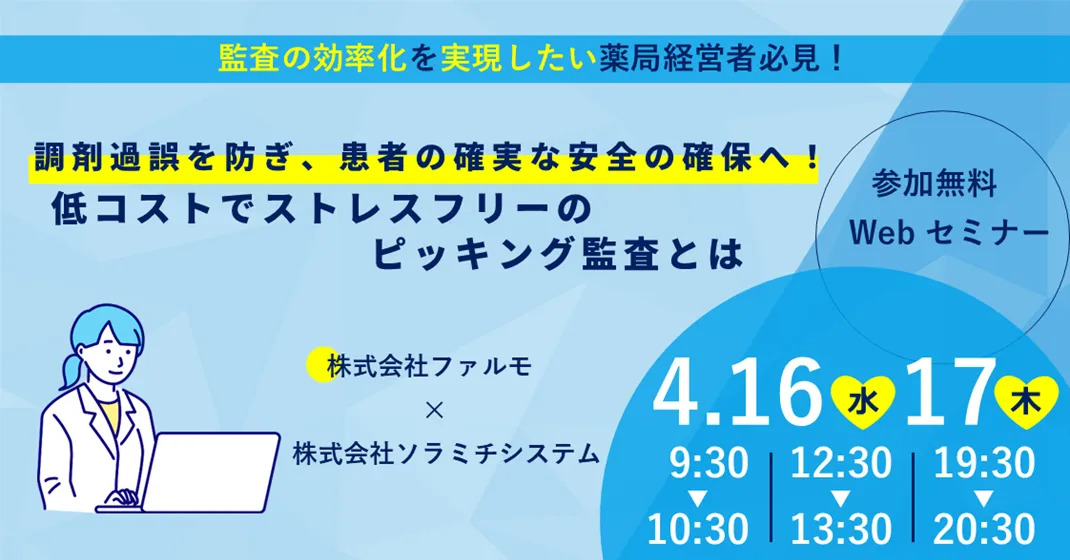 監査の効率化を実現したい薬局経営者必見！

調剤過誤を防ぎ、患者の確実な安全の確保へ！
低コストでストレスフリーの
ピッキング監査とは

参加無料
Web セミナー

株式会社ファルモ
×
株式会社ソラミチシステム

4.16 水 17 木

9:30
▼
10:30

12:30
▼
13:30

19:30
▼
20:30